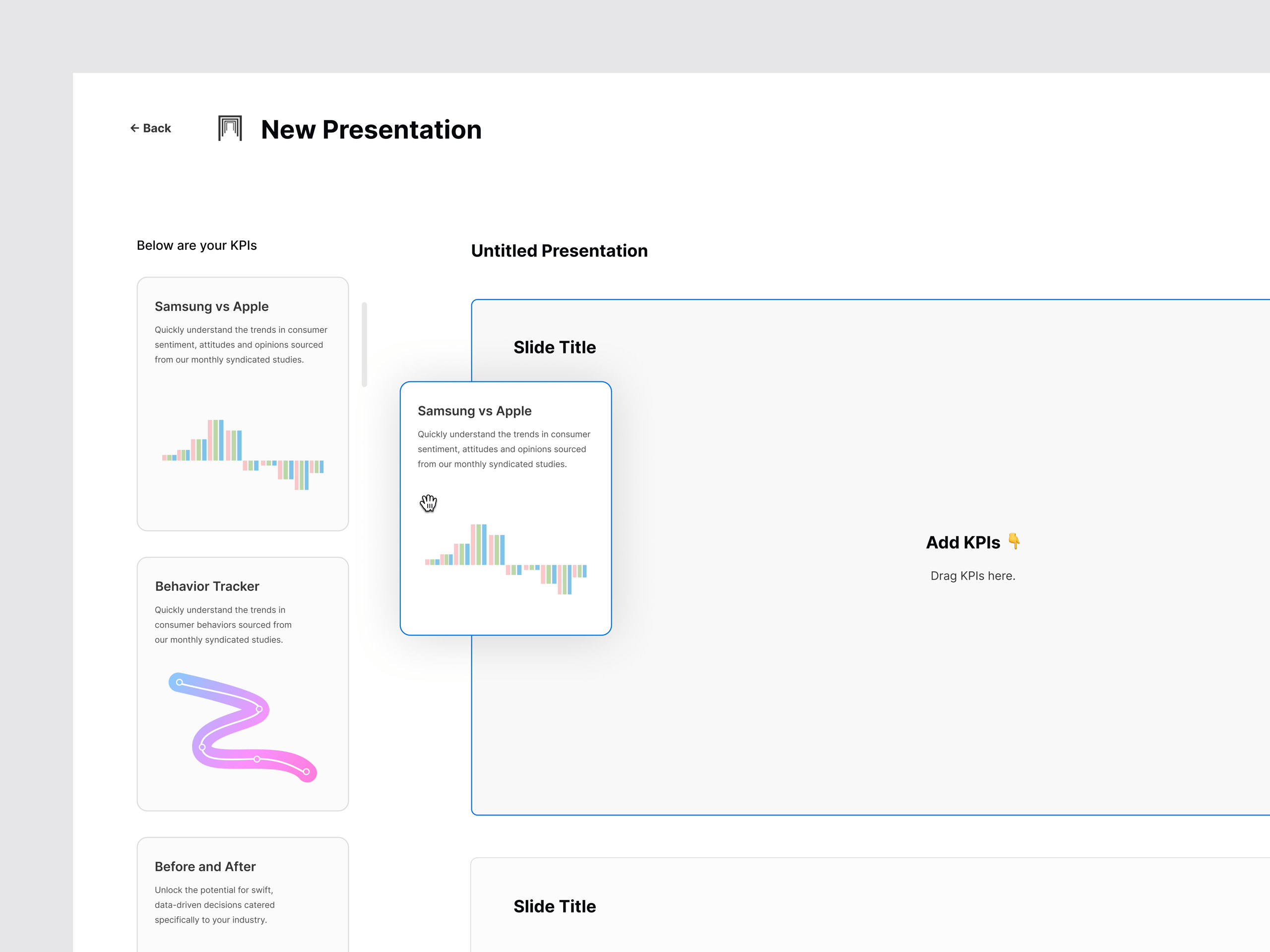 ← Back

New Presentation

Below are your KPIs

Samsung vs Apple

Quickly understand the trends in consumer sentiment, attitudes and opinions sourced from our monthly syndicated studies.

Behavior Tracker

Quickly understand the trends in consumer behaviors sourced from our monthly syndicated studies.

Before and After

Unlock the potential for swift, data-driven decisions catered specifically to your industry.

Untitled Presentation

Slide Title

Samsung vs Apple

Quickly understand the trends in consumer sentiment, attitudes and opinions sourced from our monthly syndicated studies.

Add KPIs 👇

Drag KPIs here.

Slide Title